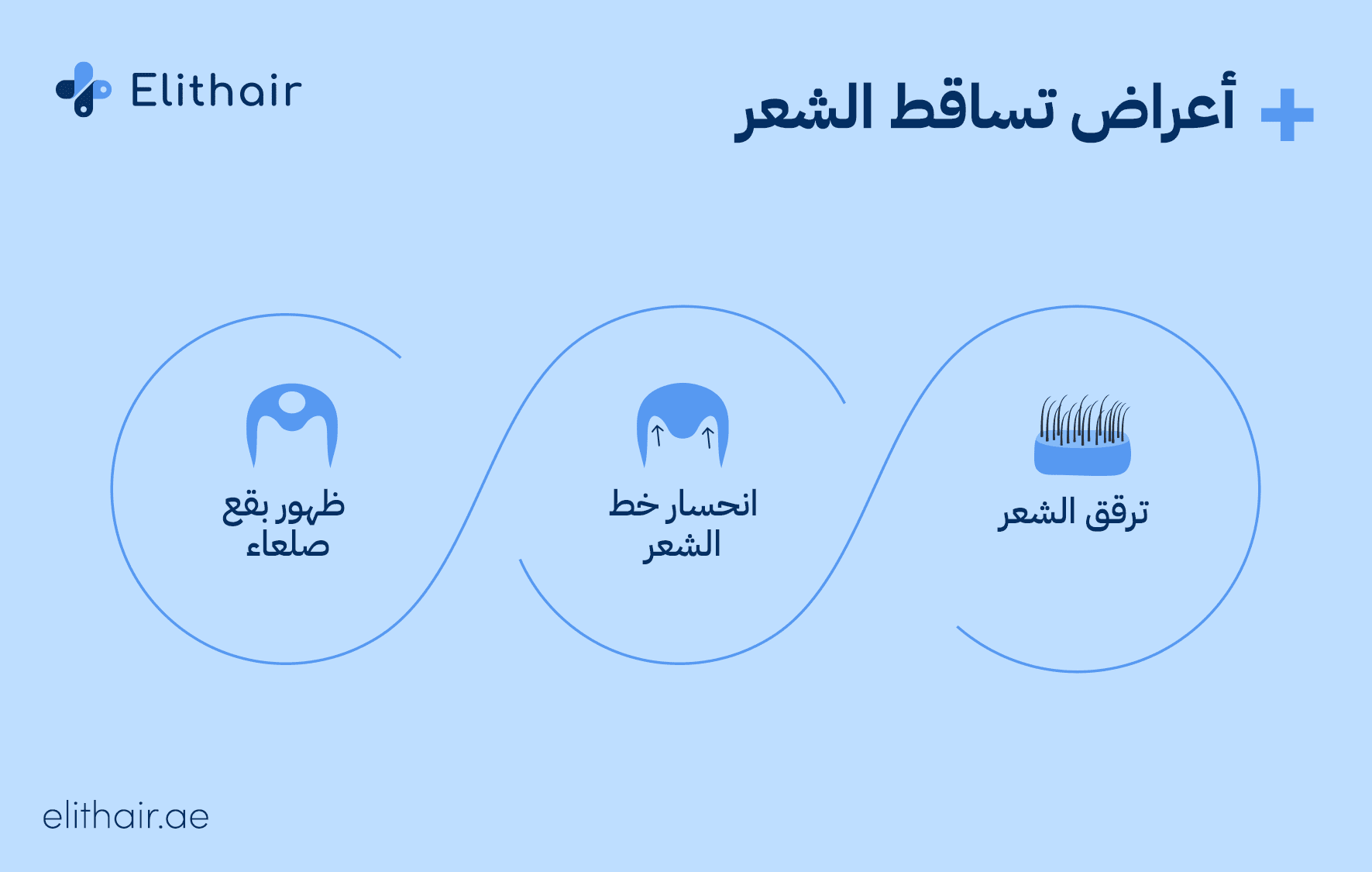 Elithair

أعراض تساقط الشعر

ترقق الشعر

انحسار خط الشعر

ظهور بقع صلعاء

elithair.ae